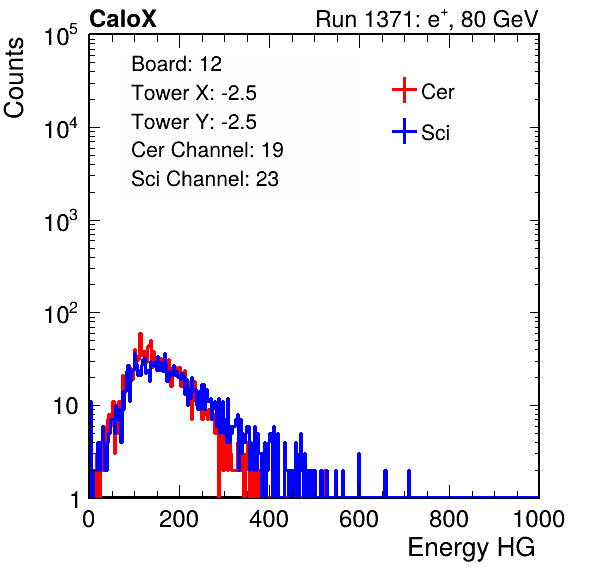 CaloX

Run 1371: $e^{+}$, 80 GeV

Counts

$10^5$

$10^4$

$10^3$

$10^2$

10

1

Board: 12
Tower X: -2.5
Tower Y: -2.5
Cer Channel: 19
Sci Channel: 23

Cer

Sci

0 200 400 600 800 1000

Energy HG